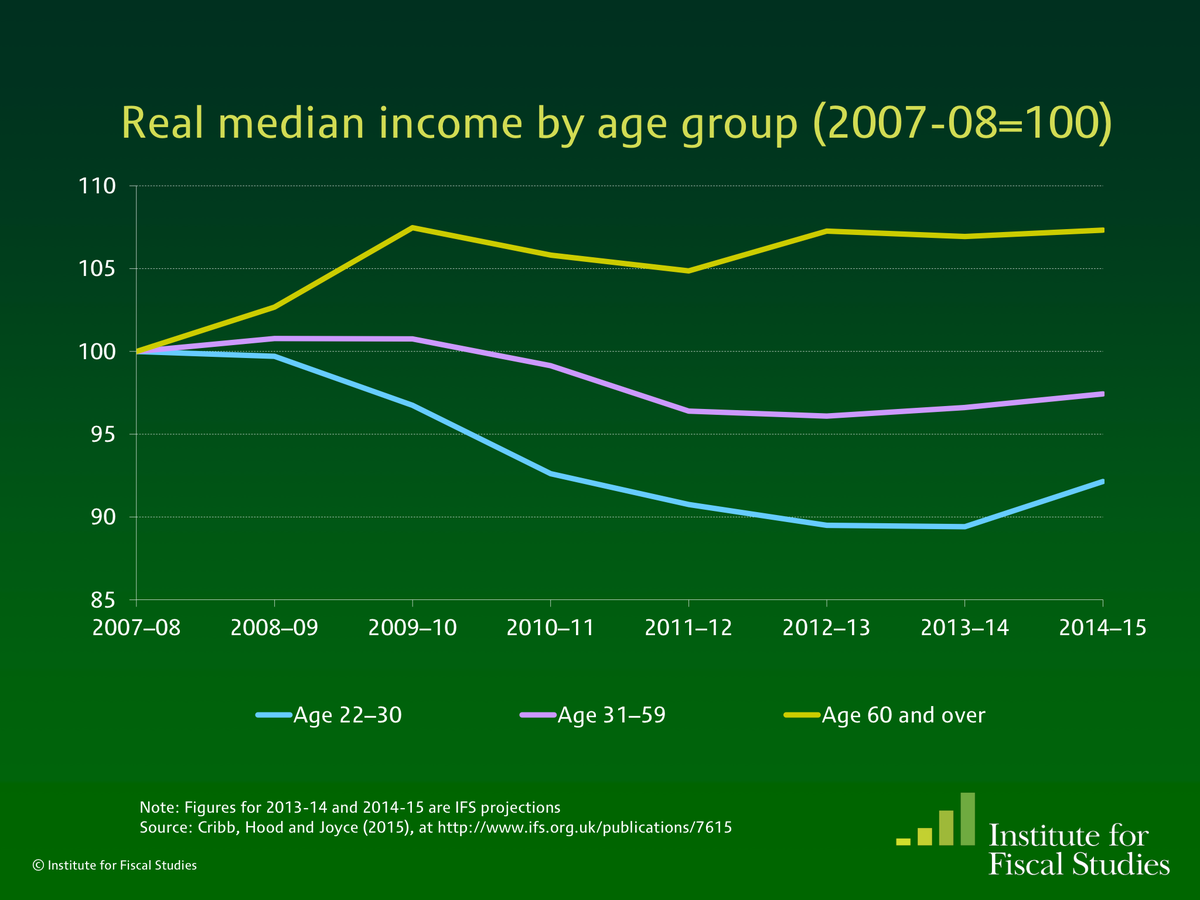 Real median income by age group (2007-08=100)

110
105
100
95
90
85

2007–08
2008–09
2009–10
2010–11
2011–12
2012–13
2013–14
2014–15

Age 22–30
Age 31–59
Age 60 and over

Note: Figures for 2013-14 and 2014-15 are IFS projections
Source: Cribb, Hood and Joyce (2015), at http://www.ifs.org.uk/publications/7615

© Institute for Fiscal Studies

Institute for Fiscal Studies